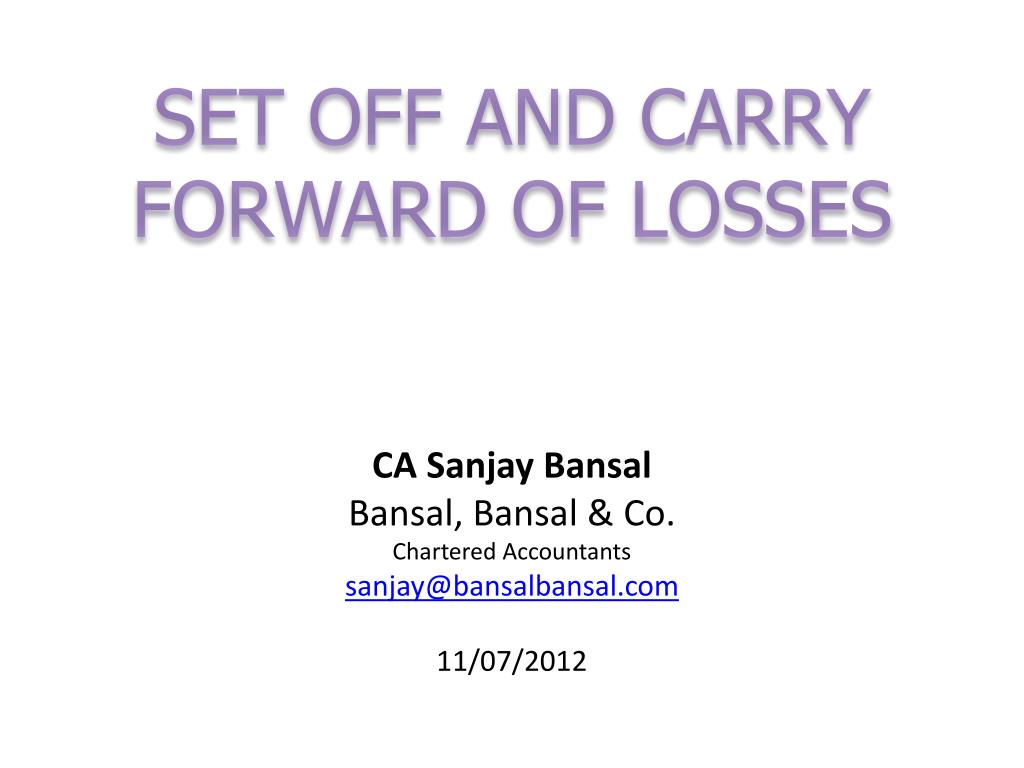 SET OFF AND CARRY FORWARD OF LOSSES

CA Sanjay Bansal
Bansal, Bansal & Co.
Chartered Accountants
sanjay@bansalbansal.com

11/07/2012